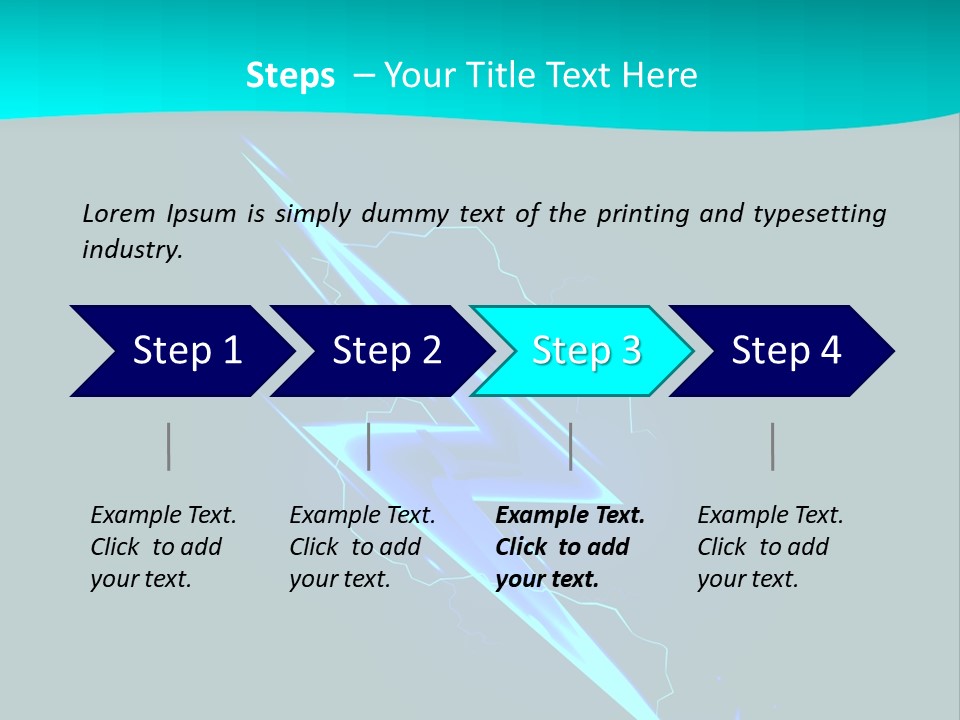 Steps – Your Title Text Here

Lorem Ipsum is simply dummy text of the printing and typesetting industry.

Step 1

Step 2

Step 3

Step 4

Example Text. Click to add your text.

Example Text. Click to add your text.

Example Text. Click to add your text.

Example Text. Click to add your text.